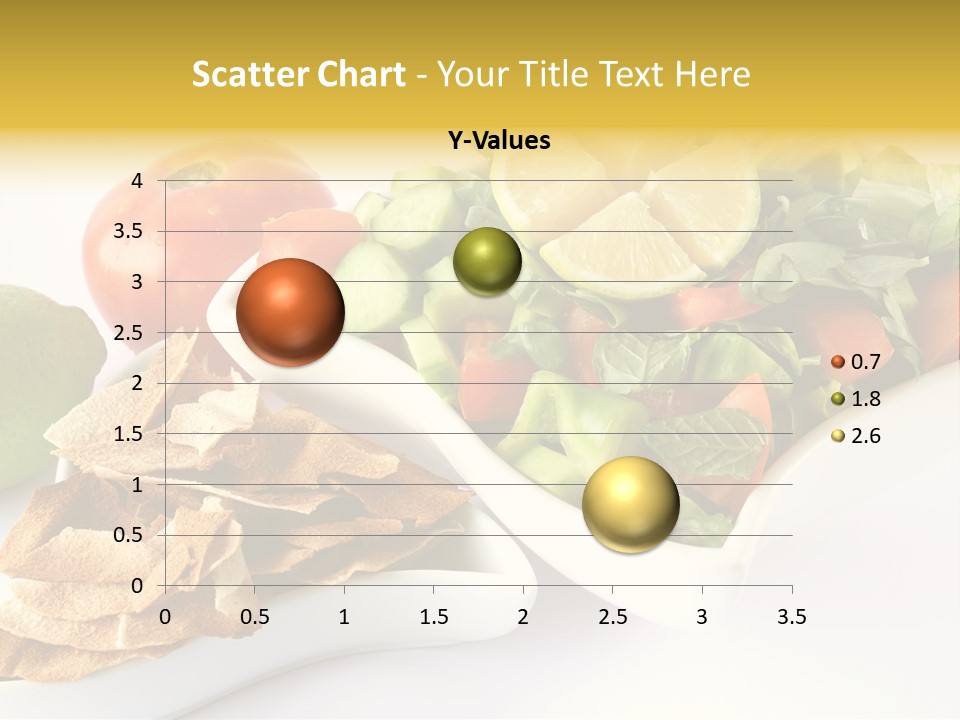 Scatter Chart - Your Title Text Here

Y-Values

4
3.5
3
2.5
2
1.5
1
0.5
0

0 0.5 1 1.5 2 2.5 3 3.5

0.7
1.8
2.6